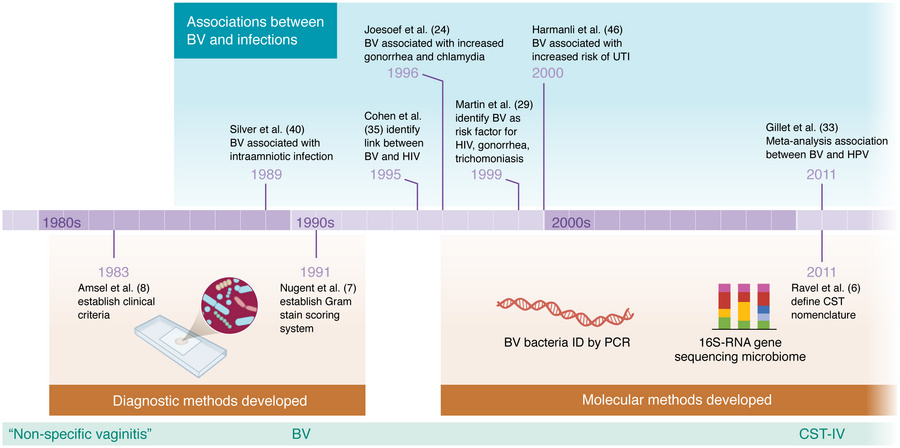 Associations between BV and infections

Silver et al. (40)
BV associated with intraamniotic infection
1989

Cohen et al. (35) identify link between BV and HIV
1995

Joesoef et al. (24)
BV associated with increased gonorrhea and chlamydia
1996

Martin et al. (29) identify BV as risk factor for HIV, gonorrhea, trichomoniasis
1999

Harmanli et al. (46)
BV associated with increased risk of UTI
2000

Gillet et al. (33)
Meta-analysis association between BV and HPV
2011

1980s
1990s
2000s

1983
Amsel et al. (8) establish clinical criteria

1991
Nugent et al. (7) establish Gram stain scoring system

BV bacteria ID by PCR

16S-RNA gene sequencing microbiome

2011
Ravel et al. (6) define CST nomenclature

Diagnostic methods developed

Molecular methods developed

"Non-specific vaginitis"
BV
CST-IV